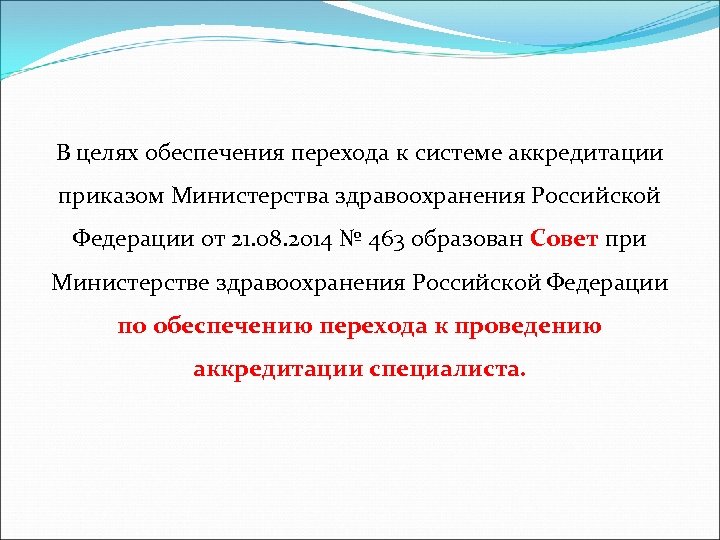 В целях обеспечения перехода к системе аккредитации приказом Министерства здравоохранения Российской Федерации от 21.08.2014 № 463 образован Совет при Министерстве здравоохранения Российской Федерации по обеспечению перехода к проведению аккредитации специалиста.